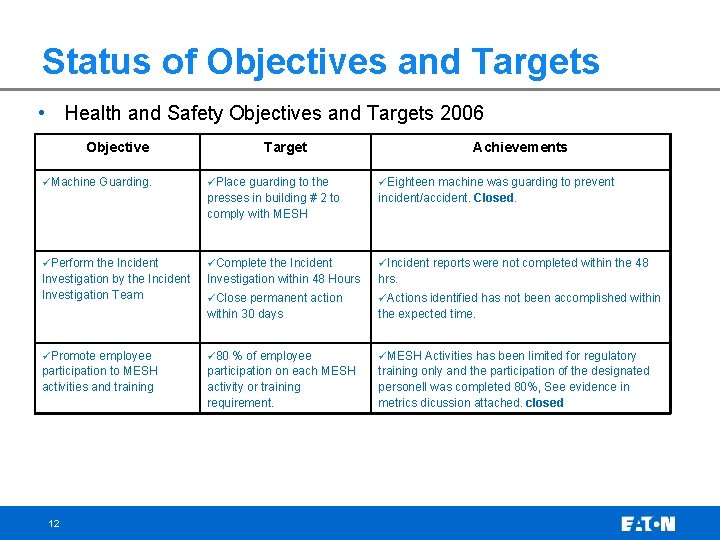 Status of Objectives and Targets

• Health and Safety Objectives and Targets 2006

| Objective | Target | Achievements |
|---|---|---|
| ✓Machine Guarding. | ✓Place guarding to the presses in building # 2 to comply with MESH | ✓Eighteen machine was guarding to prevent incident/accident. Closed. |
| ✓Perform the Incident Investigation by the Incident Investigation Team | ✓Complete the Incident Investigation within 48 Hours ✓Close permanent action within 30 days | ✓Incident reports were not completed within the 48 hrs. ✓Actions identified has not been accomplished within the expected time. |
| ✓Promote employee participation to MESH activities and training | ✓80 % of employee participation on each MESH activity or training requirement. | ✓MESH Activities has been limited for regulatory training only and the participation of the designated personell was completed 80%, See evidence in metrics dicussion attached. closed |

12

EATON